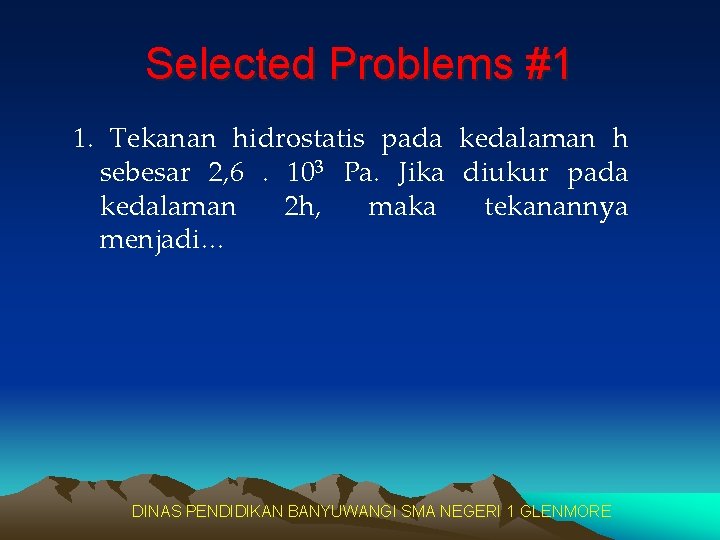 Selected Problems #1

1. Tekanan hidrostatis pada kedalaman h sebesar 2,6 . $10^3$ Pa. Jika diukur pada kedalaman 2h, maka tekanannya menjadi…

DINAS PENDIDIKAN BANYUWANGI SMA NEGERI 1 GLENMORE